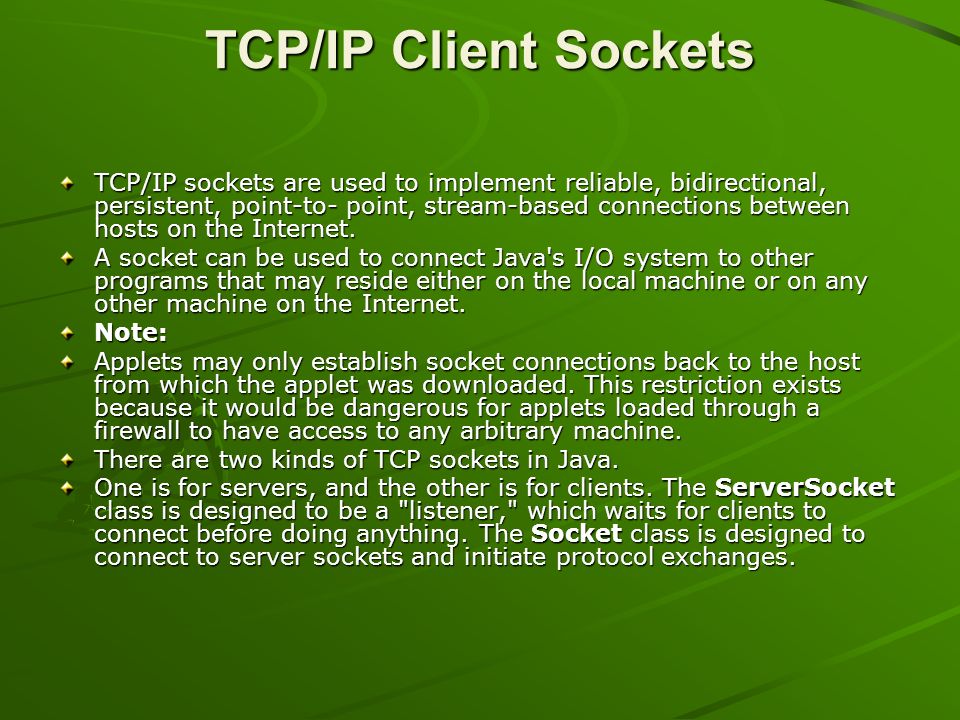 TCP/IP Client Sockets

TCP/IP sockets are used to implement reliable, bidirectional, persistent, point-to- point, stream-based connections between hosts on the Internet.

A socket can be used to connect Java's I/O system to other programs that may reside either on the local machine or on any other machine on the Internet.

Note:

Applets may only establish socket connections back to the host from which the applet was downloaded. This restriction exists because it would be dangerous for applets loaded through a firewall to have access to any arbitrary machine.

There are two kinds of TCP sockets in Java.

One is for servers, and the other is for clients. The ServerSocket class is designed to be a "listener," which waits for clients to connect before doing anything. The Socket class is designed to connect to server sockets and initiate protocol exchanges.